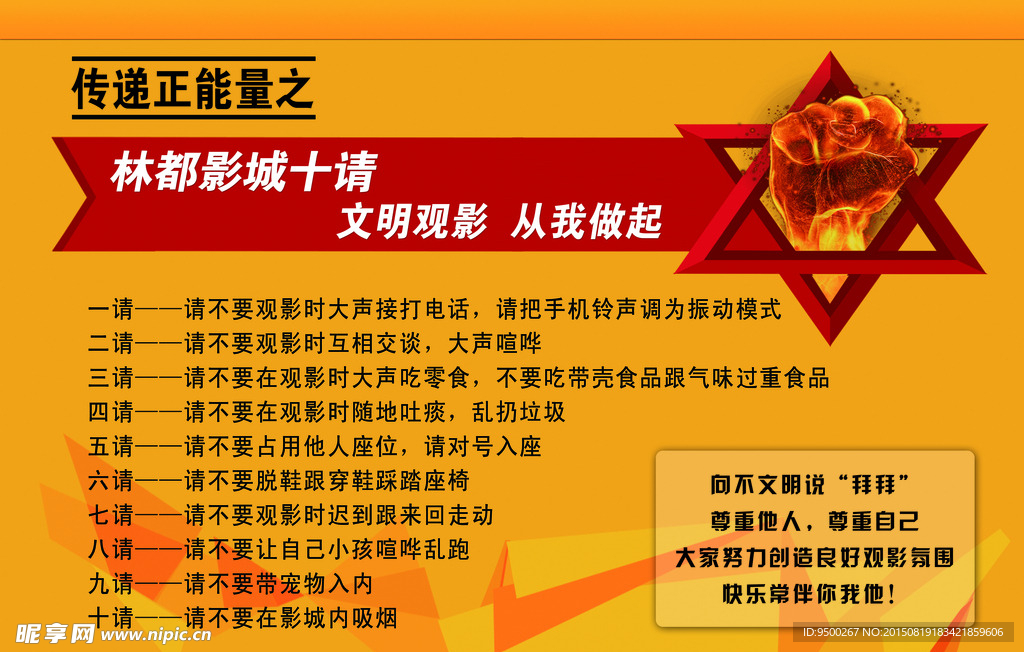 传递正能量之

林都影城十请

文明观影 从我做起

一请——请不要观影时大声接打电话，请把手机铃声调为振动模式
二请——请不要观影时互相交谈，大声喧哗
三请——请不要在观影时大声吃零食，不要吃带壳食品跟气味过重食品
四请——请不要在观影时随地吐痰，乱扔垃圾
五请——请不要占用他人座位，请对号入座
六请——请不要脱鞋跟穿鞋踩踏座椅
七请——请不要观影时迟到跟来回走动
八请——请不要让自己小孩喧哗乱跑
九请——请不要带宠物入内
十请——请不要在影城内吸烟

向不文明说“拜拜”
尊重他人，尊重自己
大家努力创造良好观影氛围
快乐常伴你我他！

昵享网 www.nipic.cn
ID:9500267 NO:20150819183421859606